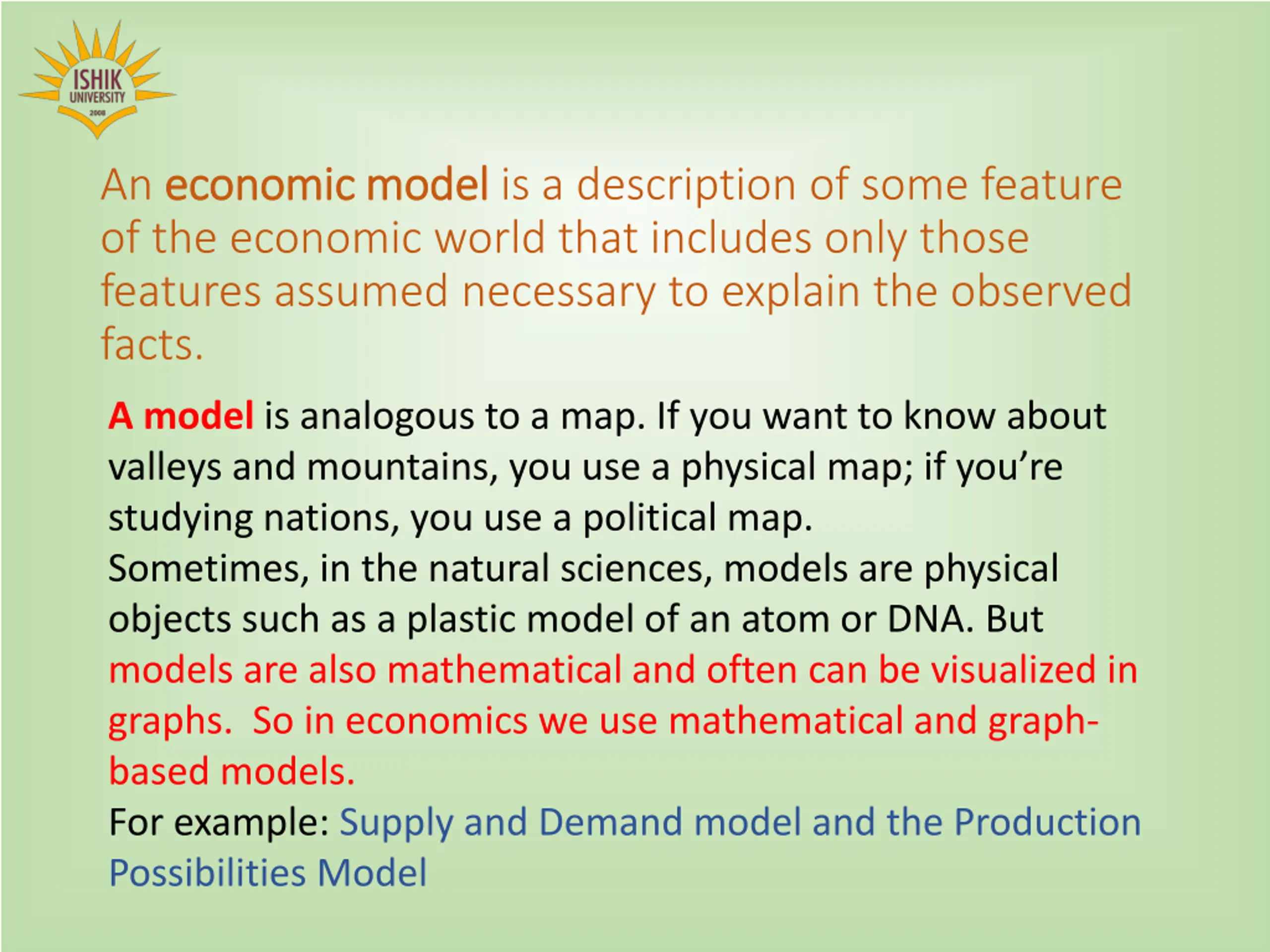 ISHIK UNIVERSITY 2008

An economic model is a description of some feature of the economic world that includes only those features assumed necessary to explain the observed facts.

A model is analogous to a map. If you want to know about valleys and mountains, you use a physical map; if you're studying nations, you use a political map.
Sometimes, in the natural sciences, models are physical objects such as a plastic model of an atom or DNA. But models are also mathematical and often can be visualized in graphs. So in economics we use mathematical and graph-based models.
For example: Supply and Demand model and the Production Possibilities Model